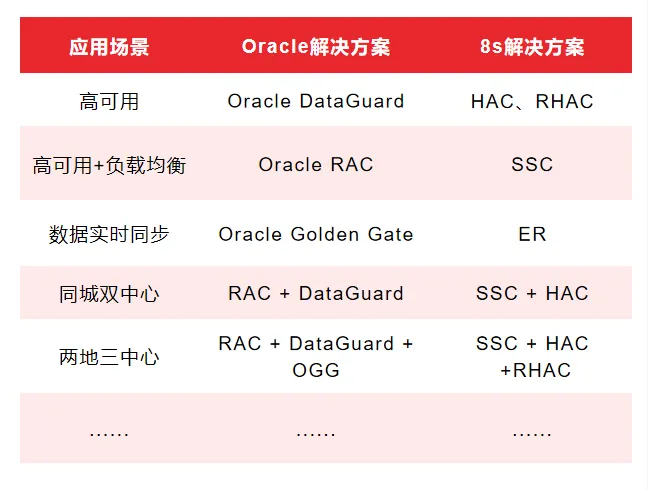 | 应用场景 | Oracle解决方案 | 8s解决方案 |
|---|---|---|
| 高可用 | Oracle DataGuard | HAC、RHAC |
| 高可用+负载均衡 | Oracle RAC | SSC |
| 数据实时同步 | Oracle Golden Gate | ER |
| 同城双中心 | RAC + DataGuard | SSC + HAC |
| 两地三中心 | RAC + DataGuard + OGG | SSC + HAC +RHAC |
| …… | …… | …… |